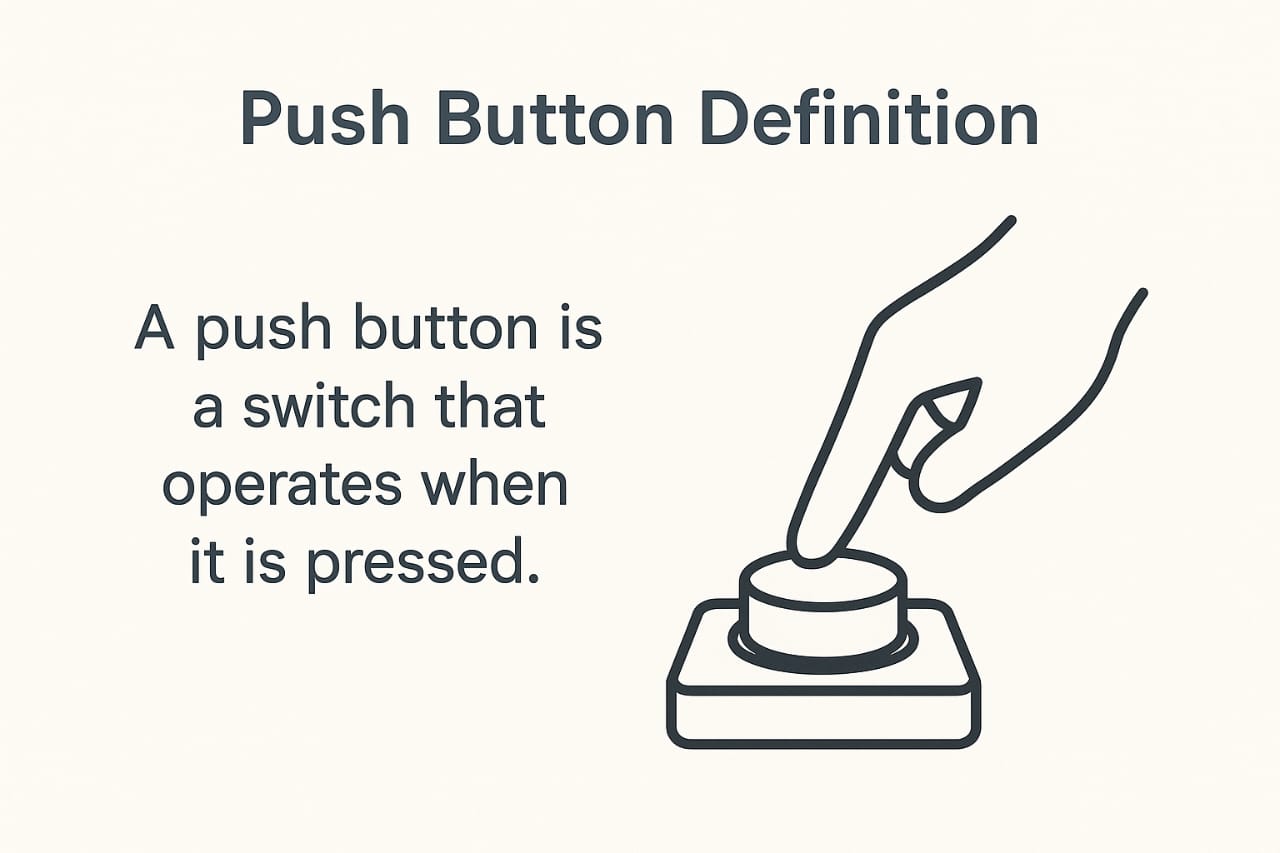 Push Button Definition

A push button is a switch that operates when it is pressed.